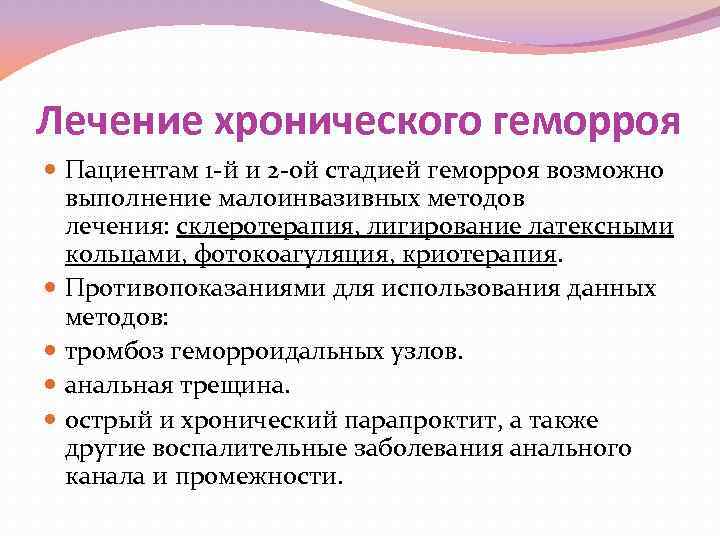 Лечение хронического геморроя

Пациентам 1-й и 2-ой стадией геморроя возможно выполнение малоинвазивных методов лечения: склеротерапия, лигирование латексными кольцами, фотокоагуляция, криотерапия.

Противопоказаниями для использования данных методов:

тромбоз геморроидальных узлов.

анальная трещина.

острый и хронический парапроктит, а также другие воспалительные заболевания анального канала и промежности.